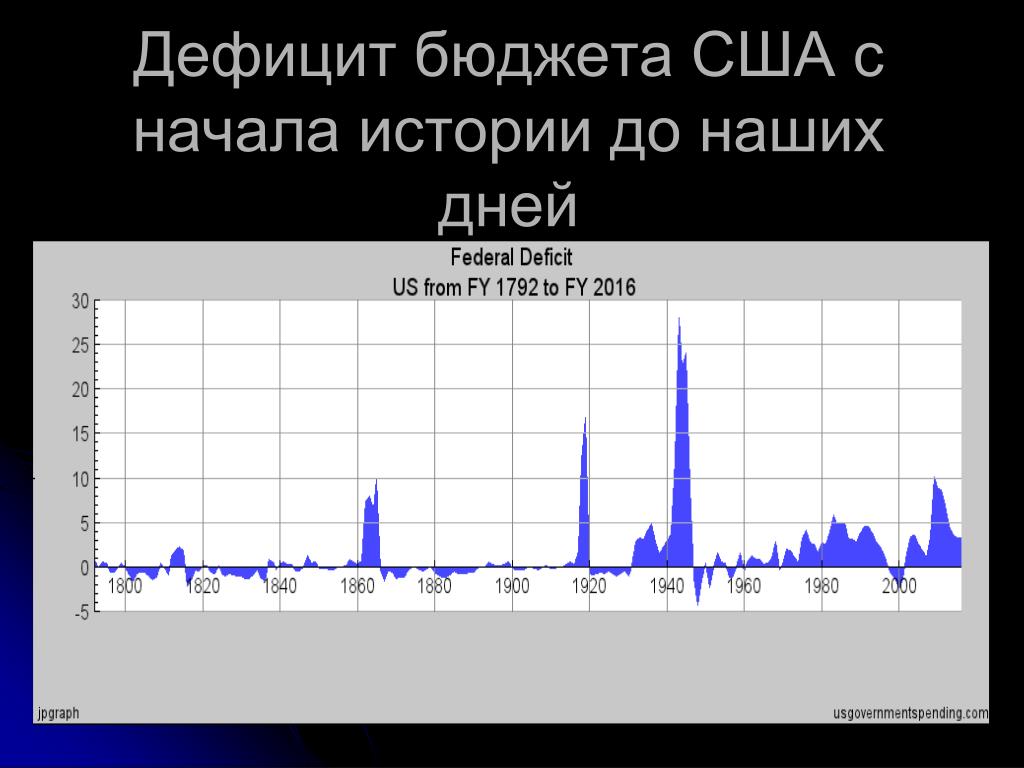 Дефицит бюджета США с начала истории до наших дней

Federal Deficit
US from FY 1792 to FY 2016

30
25
20
15
10
5
0
-5

1800 1820 1840 1860 1880 1900 1920 1940 1960 1980 2000

jpgraph
usgovernmentspending.com